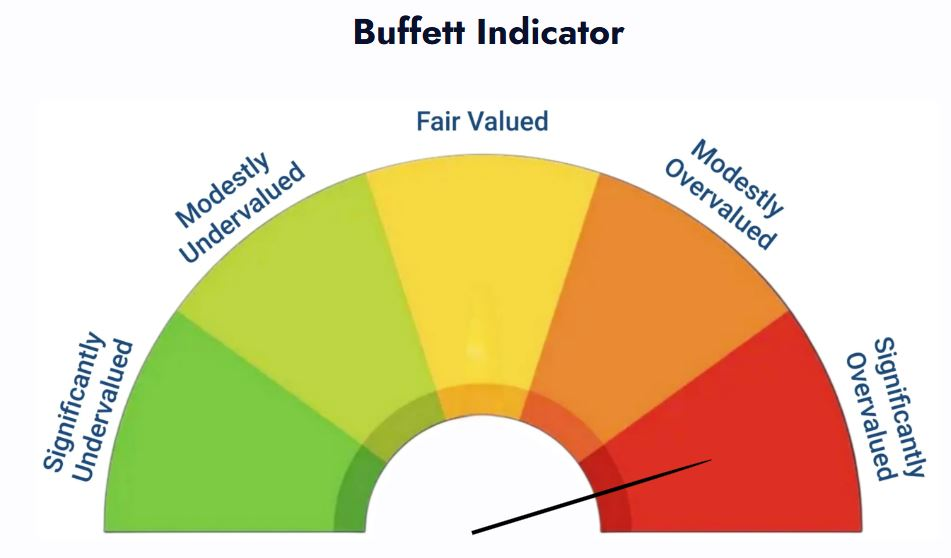 Buffett Indicator

Significantly Undervalued

Modestly Undervalued

Fair Valued

Modestly Overvalued

Significantly Overvalued